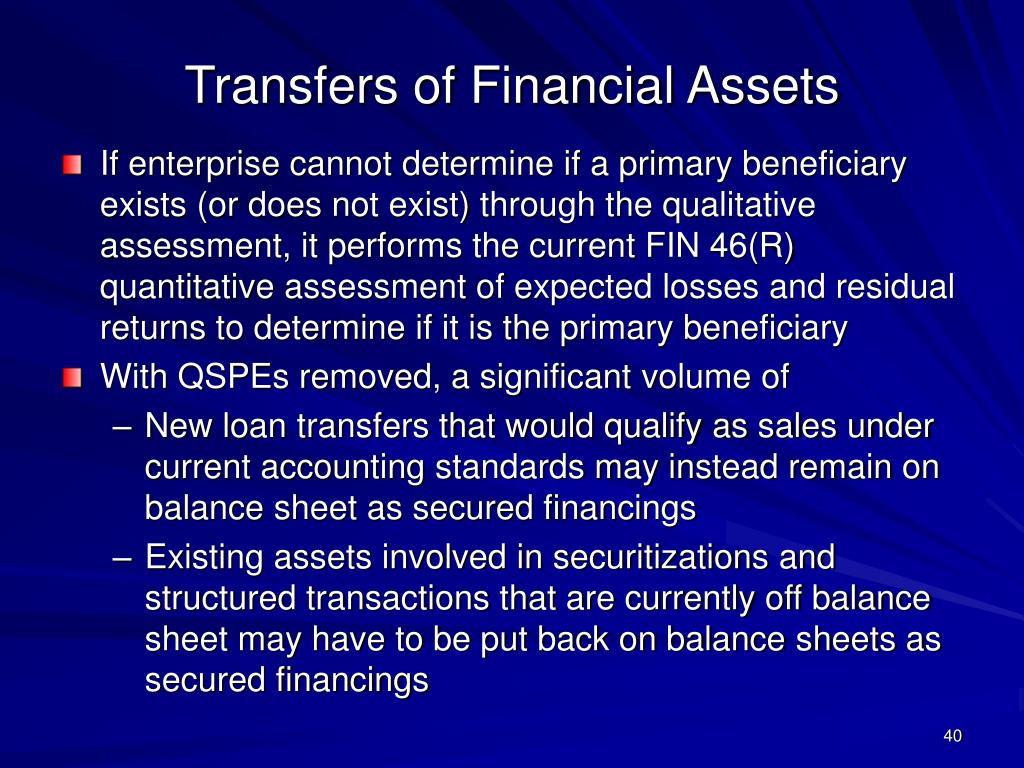 Transfers of Financial Assets

If enterprise cannot determine if a primary beneficiary exists (or does not exist) through the qualitative assessment, it performs the current FIN 46(R) quantitative assessment of expected losses and residual returns to determine if it is the primary beneficiary

With QSPEs removed, a significant volume of

– New loan transfers that would qualify as sales under current accounting standards may instead remain on balance sheet as secured financings

– Existing assets involved in securitizations and structured transactions that are currently off balance sheet may have to be put back on balance sheets as secured financings

40